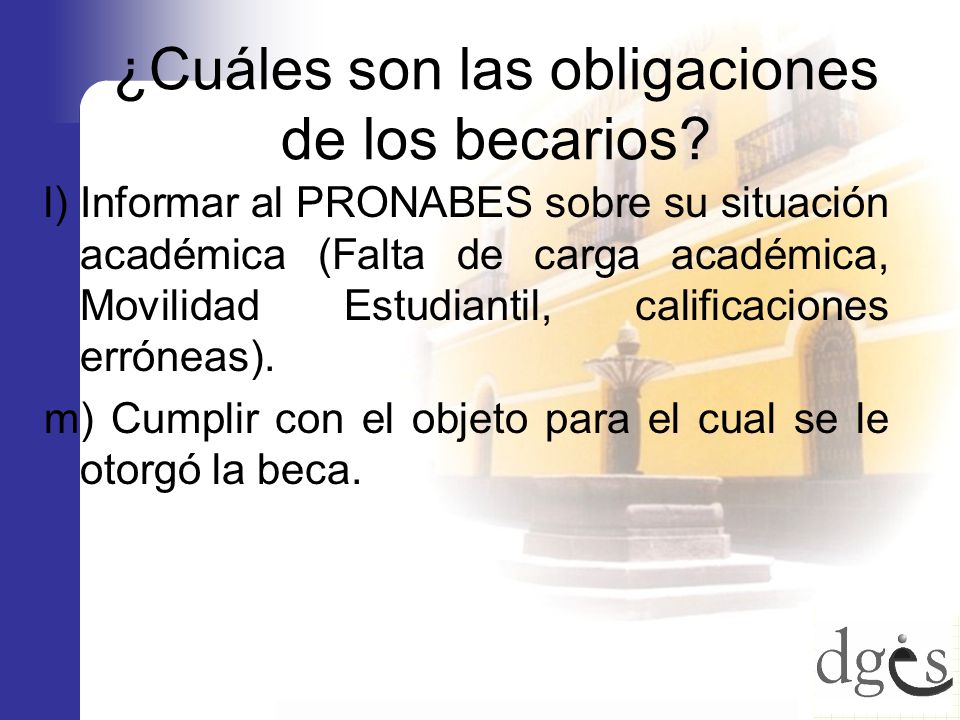 ¿Cuáles son las obligaciones de los becarios?

l) Informar al PRONABES sobre su situación académica (Falta de carga académica, Movilidad Estudiantil, calificaciones erróneas).

m) Cumplir con el objeto para el cual se le otorgó la beca.

dges